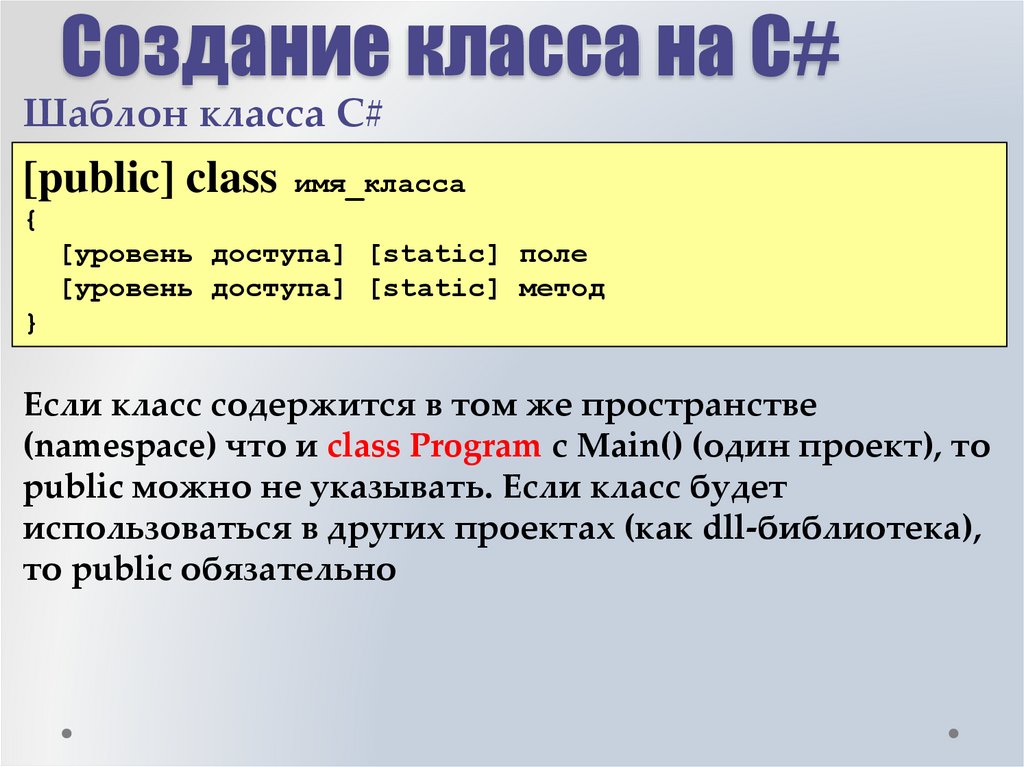 Создание класса на C#

Шаблон класса C#

[public] class имя_класса
{
[уровень доступа] [static] поле
[уровень доступа] [static] метод
}

Если класс содержится в том же пространстве (namespace) что и class Program с Main() (один проект), то public можно не указывать. Если класс будет использоваться в других проектах (как dll-библиотека), то public обязательно